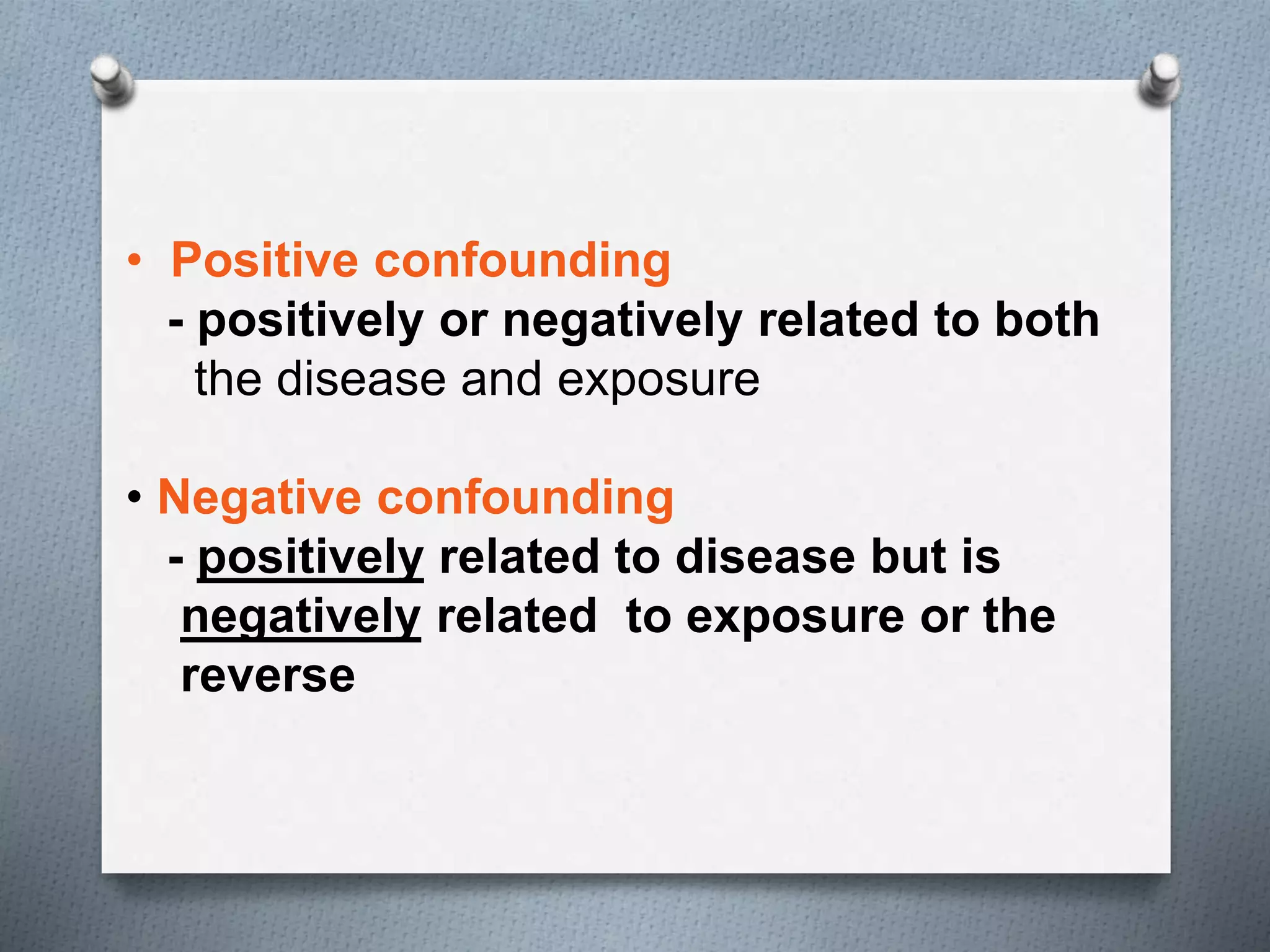 • Positive confounding
- positively or negatively related to both the disease and exposure

• Negative confounding
- positively related to disease but is negatively related to exposure or the reverse